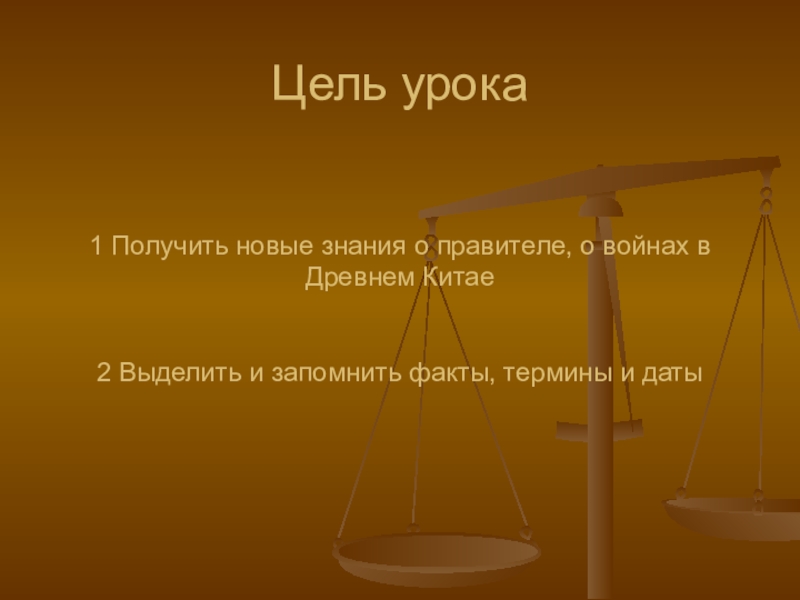 Цель урока

1 Получить новые знания о правителе, о войнах в Древнем Китае

2 Выделить и запомнить факты, термины и даты